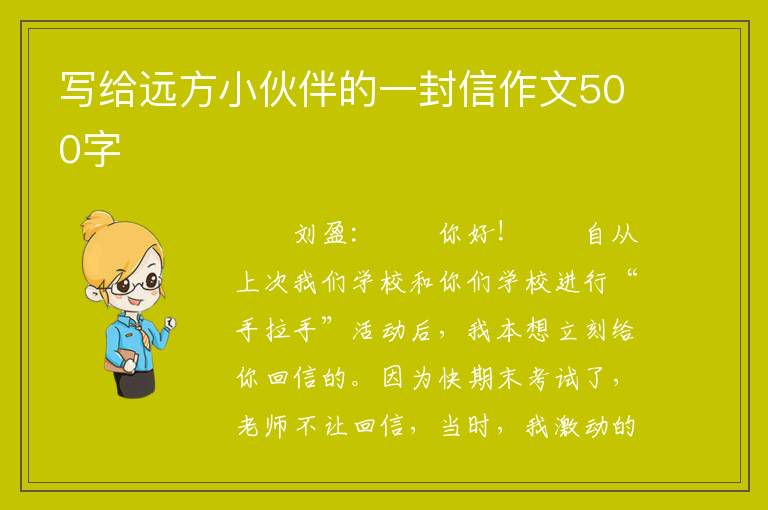 写给远方小伙伴的一封信作文500字

刘盈：　　你好！　　自从上次我们学校和你们学校进行“手拉手”活动后，我本想立刻给你回信的。因为快期末考试了，老师不让回信，当时，我激动的